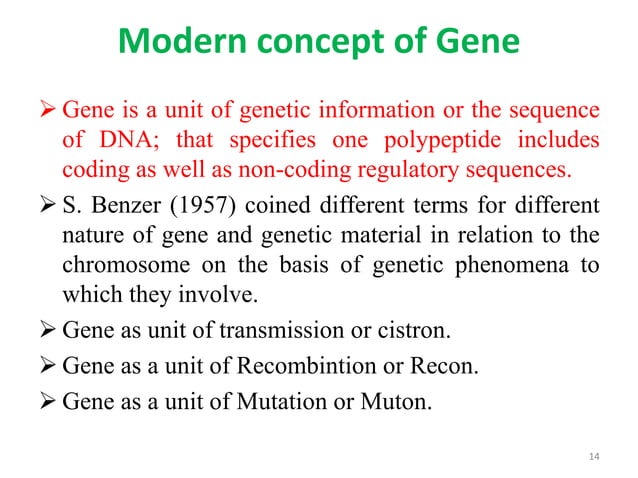 Modern concept of Gene

➢ Gene is a unit of genetic information or the sequence of DNA; that specifies one polypeptide includes coding as well as non-coding regulatory sequences.

➢ S. Benzer (1957) coined different terms for different nature of gene and genetic material in relation to the chromosome on the basis of genetic phenomena to which they involve.

➢ Gene as unit of transmission or cistron.

➢ Gene as a unit of Recombintion or Recon.

➢ Gene as a unit of Mutation or Muton.

14